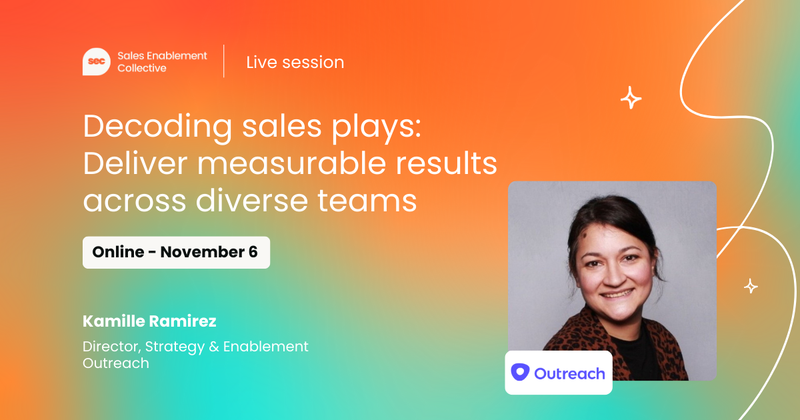 sec Sales Enablement Collective

Live session

Decoding sales plays: Deliver measurable results across diverse teams

Online - November 6

Kamille Ramirez

Director, Strategy & Enablement
Outreach

Outreach